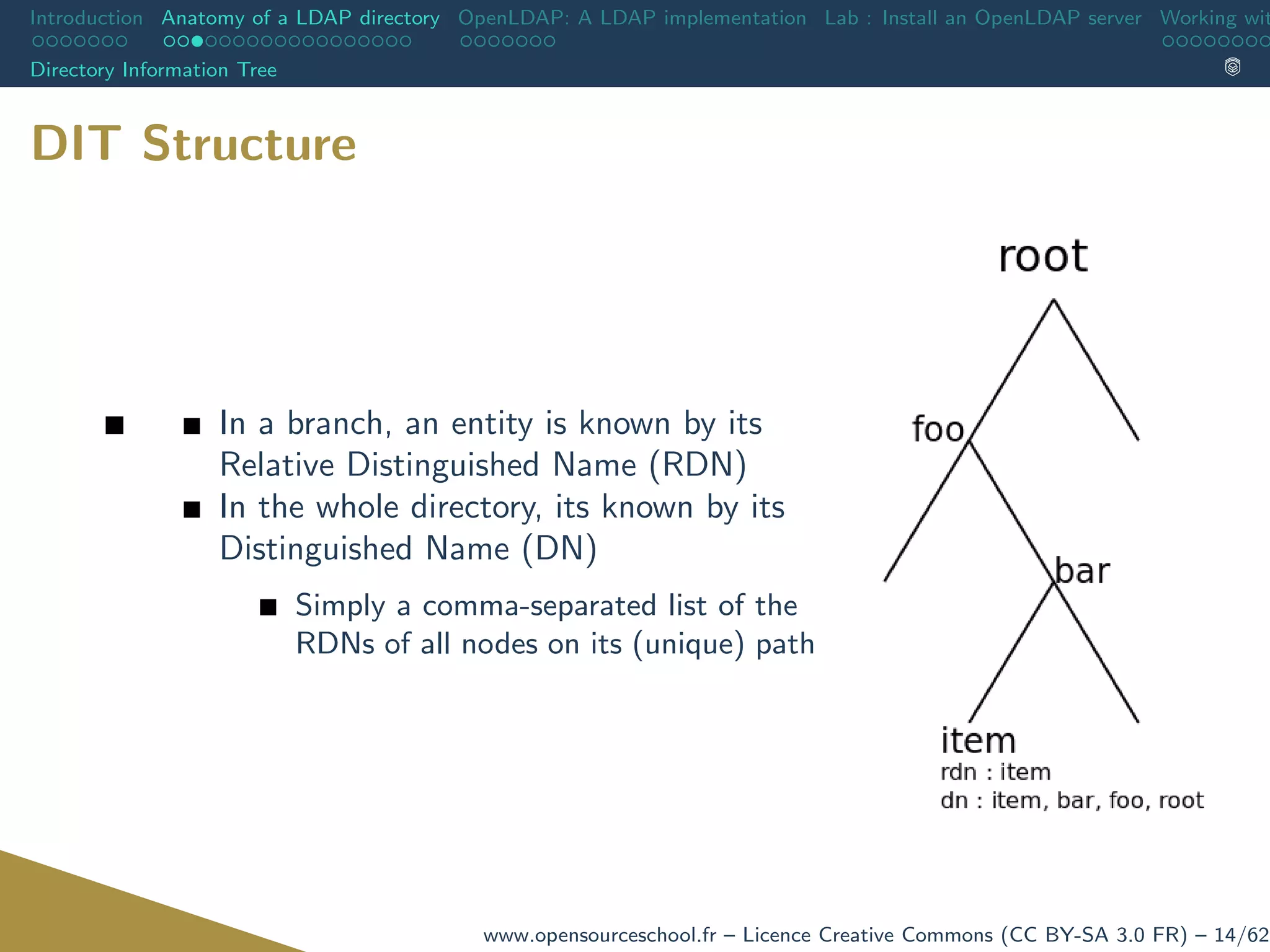 Introduction Anatomy of a LDAP directory OpenLDAP: A LDAP implementation Lab : Install an OpenLDAP server Working wit

Directory Information Tree

DIT Structure

■

■ In a branch, an entity is known by its Relative Distinguished Name (RDN)

■ In the whole directory, its known by its Distinguished Name (DN)

■ Simply a comma-separated list of the RDNs of all nodes on its (unique) path

root

foo

bar

item
rdn : item
dn : item, bar, foo, root

www.opensourceschool.fr – Licence Creative Commons (CC BY-SA 3.0 FR) – 14/62